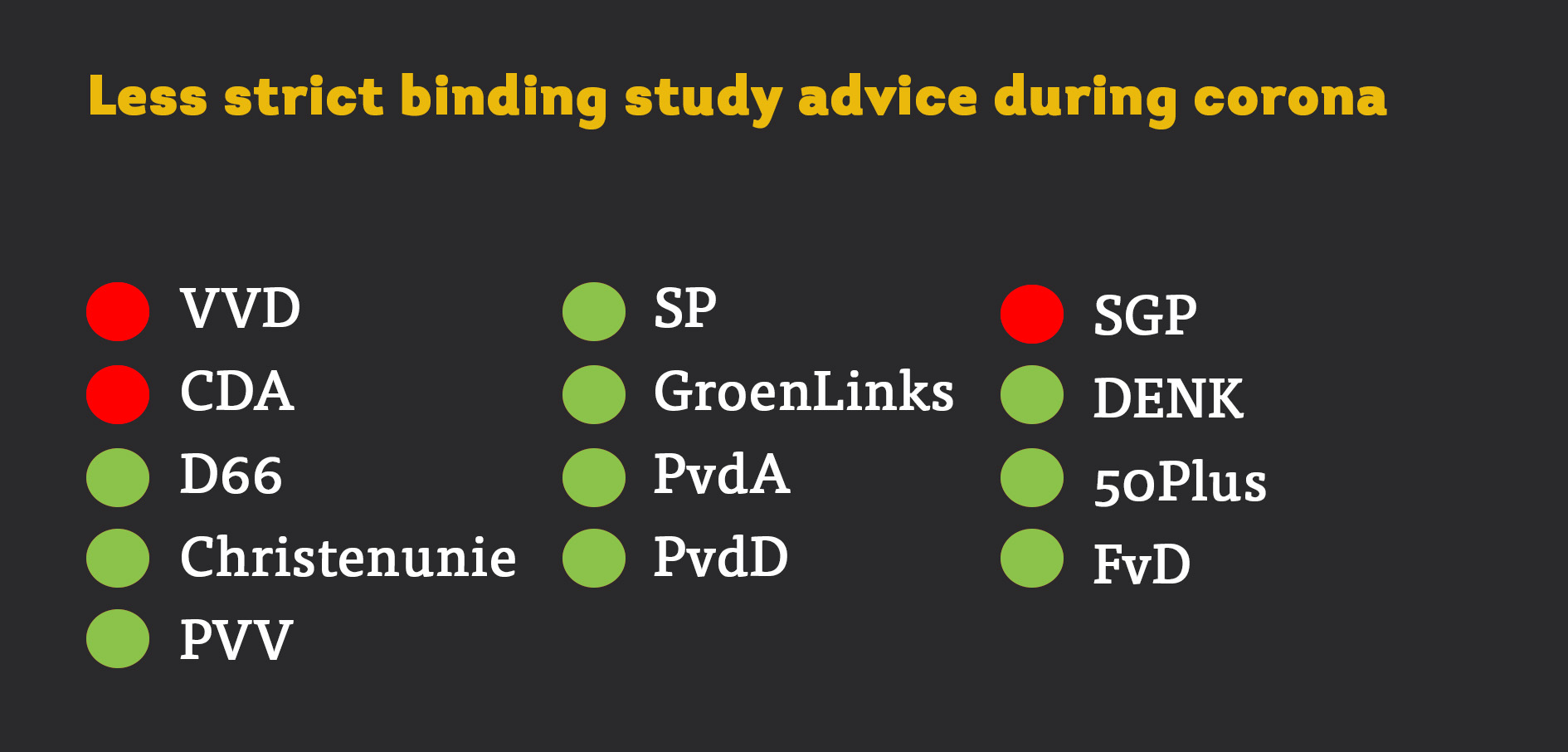 Less strict binding study advice during corona

VVD
CDA
D66
Christenunie
PVV

SP
GroenLinks
PvdA
PvdD

SGP
DENK
50Plus
FvD